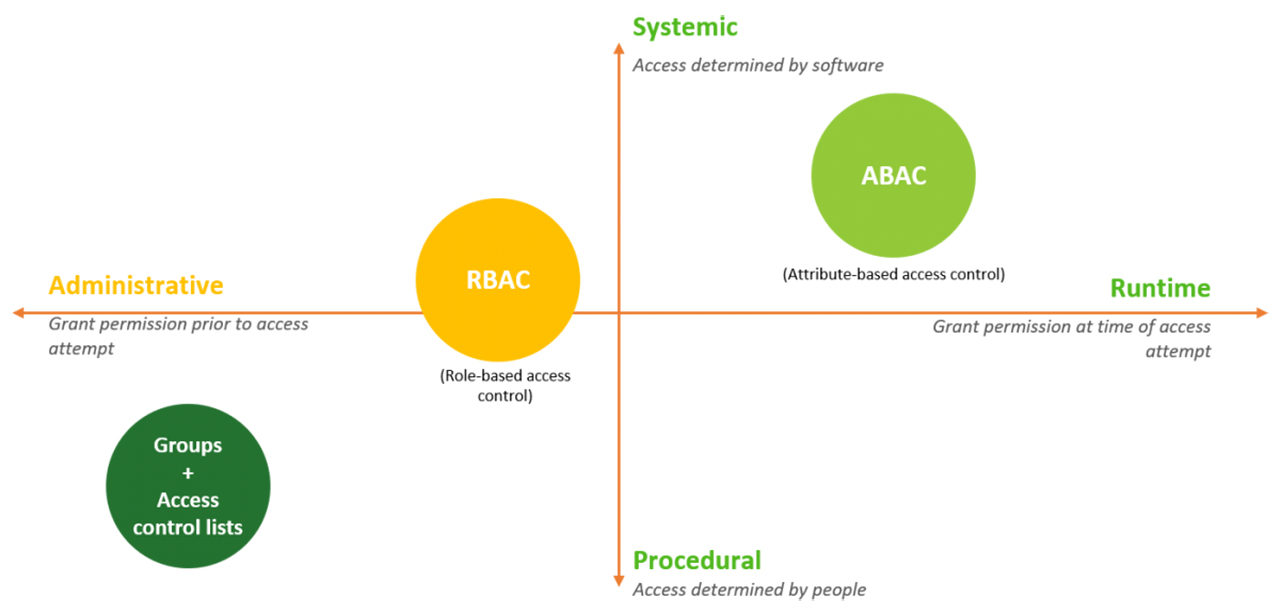 Systemic
Access determined by software

ABAC

(Attribute-based access control)

Administrative
Grant permission prior to access attempt

RBAC

(Role-based access control)

Runtime
Grant permission at time of access attempt

Groups
+
Access control lists

Procedural
Access determined by people